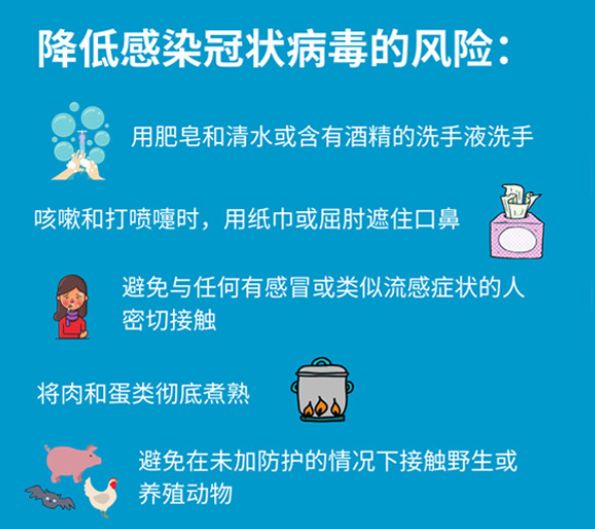 降低感染冠状病毒的风险：

用肥皂和清水或含有酒精的洗手液洗手

咳嗽和打喷嚏时，用纸巾或屈肘遮住口鼻

避免与任何有感冒或类似流感症状的人密切接触

将肉和蛋类彻底煮熟

避免在未加防护的情况下接触野生或养殖动物